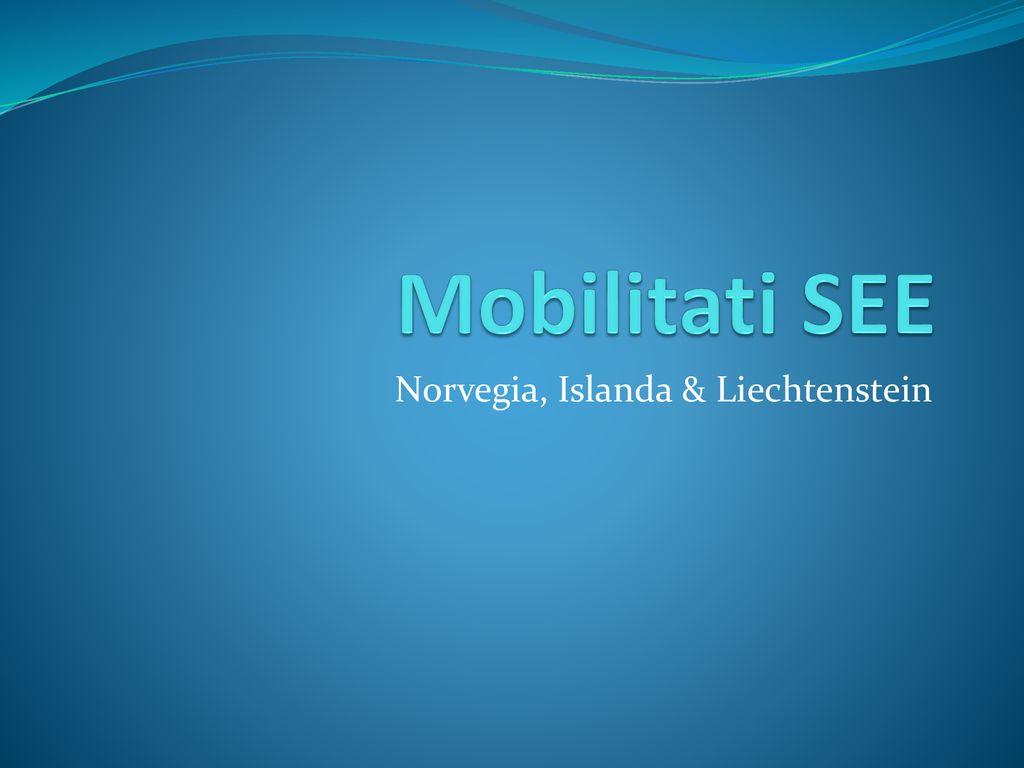 Mobilitati SEE

Norvegia, Islanda & Liechtenstein